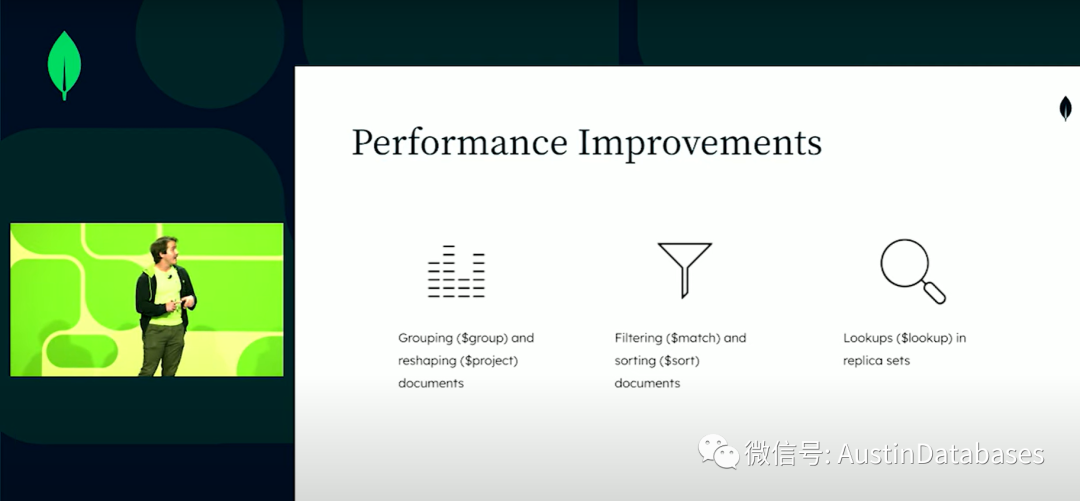 Performance Improvements

Grouping (\$group) and reshaping (\$project) documents

Filtering (\$match) and sorting (\$sort) documents

Lookups (\$lookup) in replica sets

微信号: AustinDatabases